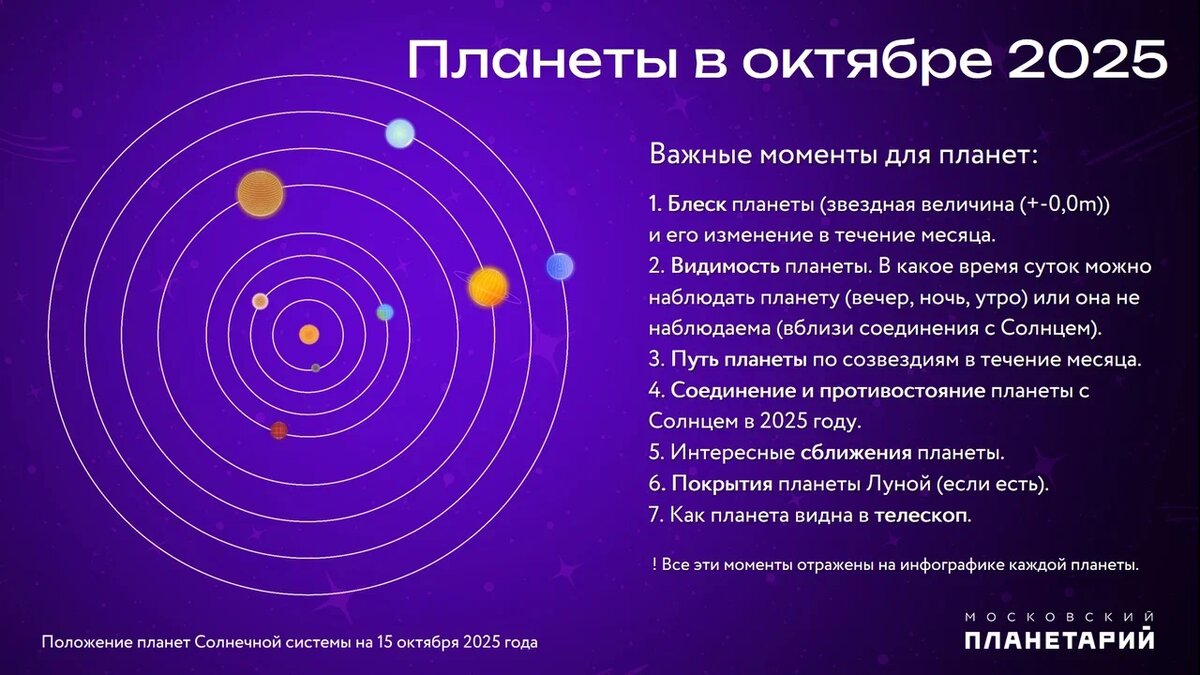 Планеты в октябре 2025

Важные моменты для планет:

1. Блеск планеты (звездная величина (+-0,0m)) и его изменение в течение месяца.
2. Видимость планеты. В какое время суток можно наблюдать планету (вечер, ночь, утро) или она не наблюдаема (вблизи соединения с Солнцем).
3. Путь планеты по созвездиям в течение месяца.
4. Соединение и противостояние планеты с Солнцем в 2025 году.
5. Интересные сближения планеты.
6. Покрытия планеты Луной (если есть).
7. Как планета видна в телескоп.

! Все эти моменты отражены на инфографике каждой планеты.

Положение планет Солнечной системы на 15 октября 2025 года

МОСКОВСКИЙ
ПЛАНЕТАРИЙ